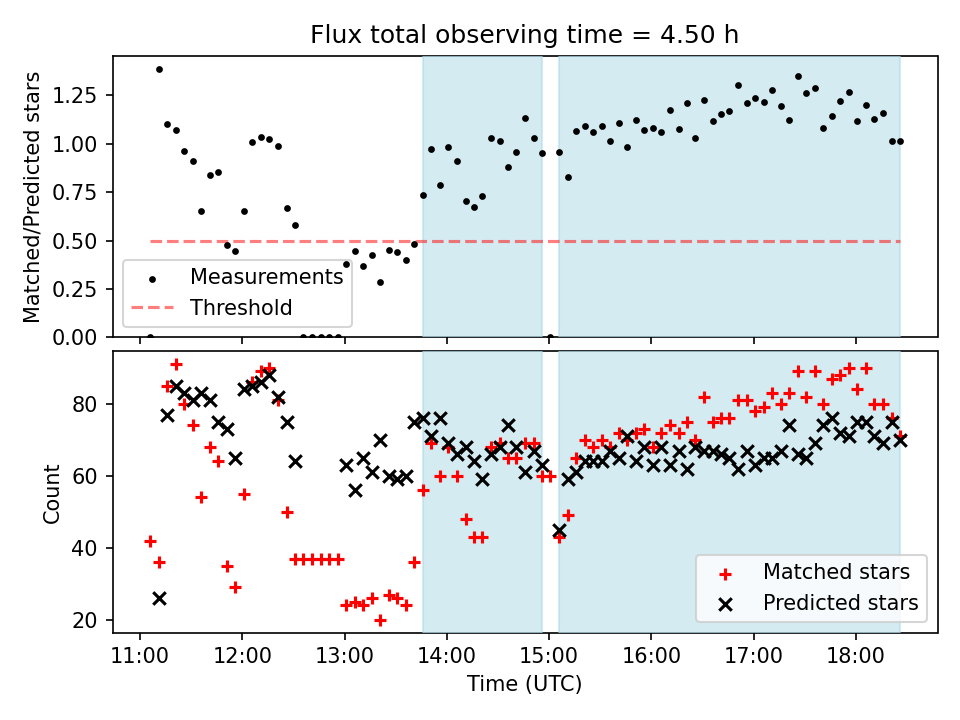 Flux total observing time = 4.50 h

Matched/Predicted stars

1.25
1.00
0.75
0.50
0.25
0.00

Measurements
Threshold

Count

80
60
40
20

Matched stars
Predicted stars

11:00
12:00
13:00
14:00
15:00
16:00
17:00
18:00

Time (UTC)